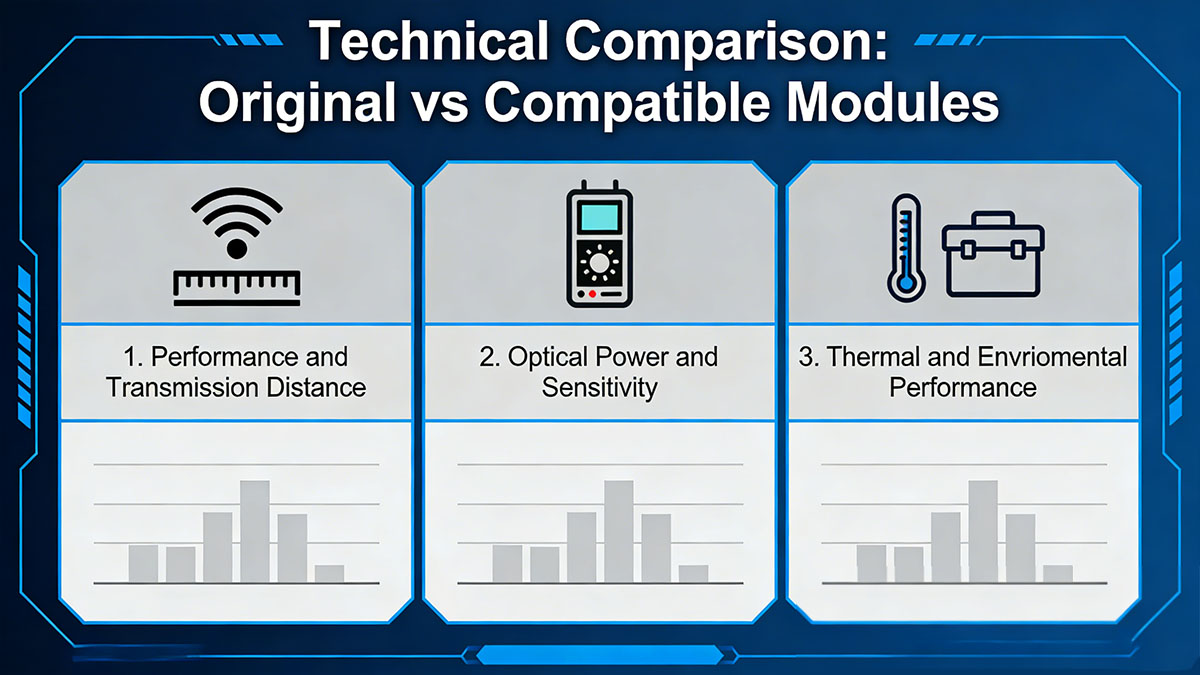 Technical Comparison: Original vs Compatible Modules

1. Performance and Transmission Distance

2. Optical Power and Sensitivity

3. Thermal and Envriomental Performance